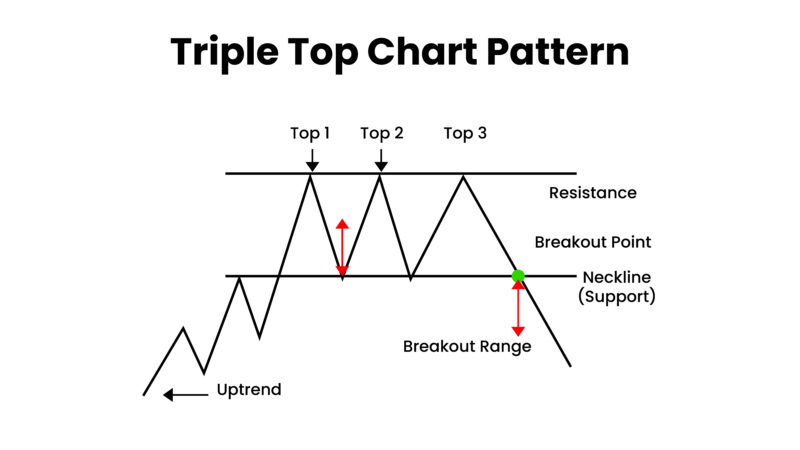 Triple Top Chart Pattern

Top 1

Top 2

Top 3

Resistance

Breakout Point

Neckline
(Support)

Breakout Range

Uptrend